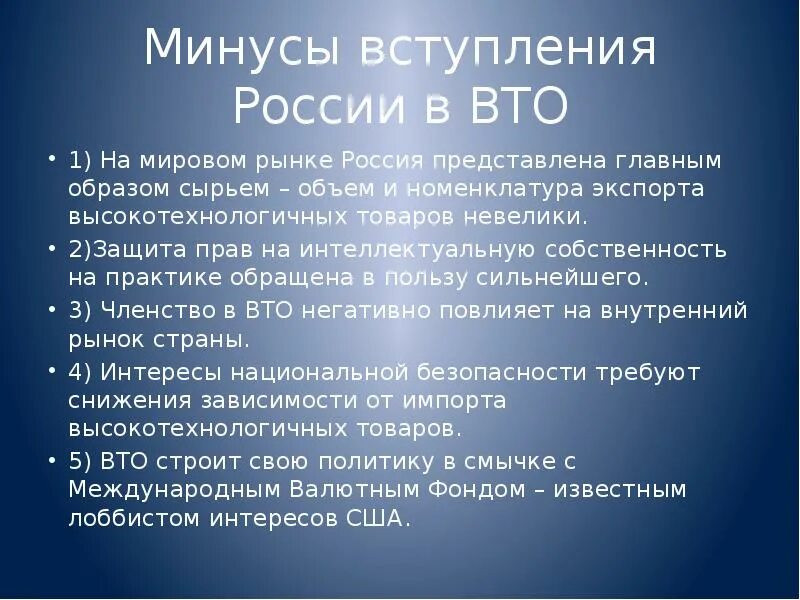 Минусы вступления России в ВТО

• 1) На мировом рынке Россия представлена главным образом сырьем – объем и номенклатура экспорта высокотехнологичных товаров невелики.
• 2)Защита прав на интеллектуальную собственность на практике обращена в пользу сильнейшего.
• 3) Членство в ВТО негативно повлияет на внутренний рынок страны.
• 4) Интересы национальной безопасности требуют снижения зависимости от импорта высокотехнологичных товаров.
• 5) ВТО строит свою политику в смычке с Международным Валютным Фондом – известным лоббистом интересов США.